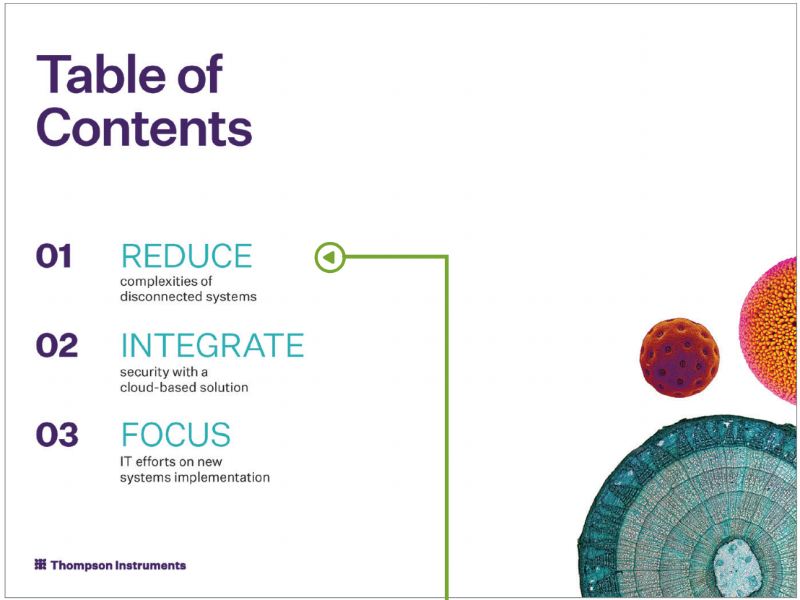 Table of Contents

01 REDUCE
complexities of disconnected systems

02 INTEGRATE
security with a cloud-based solution

03 FOCUS
IT efforts on new systems implementation

Thompson Instruments